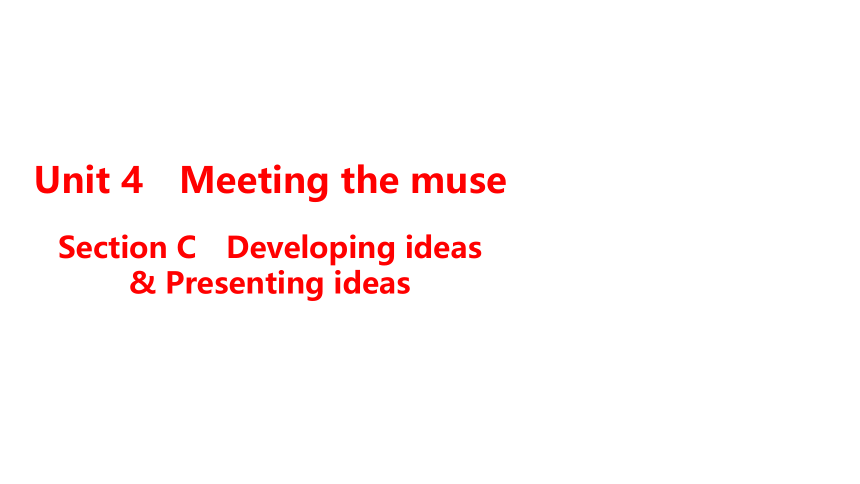 Unit 4　Meeting the muse

Section C　Developing ideas & Presenting ideas